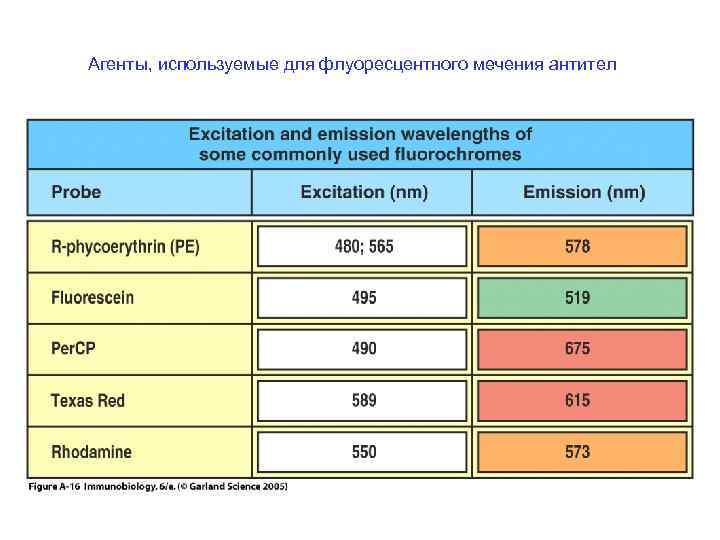 Агенты, используемые для флуоресцентного мечения антител

Excitation and emission wavelengths of some commonly used fluorochromes

| Probe | Excitation (nm) | Emission (nm) |
|---|---|---|
| R-phycoerythrin (PE) | 480; 565 | 578 |
| Fluorescein | 495 | 519 |
| PerCP | 490 | 675 |
| Texas Red | 589 | 615 |
| Rhodamine | 550 | 573 |

Figure A-16 Immunobiology, 6/e. (© Garland Science 2005)